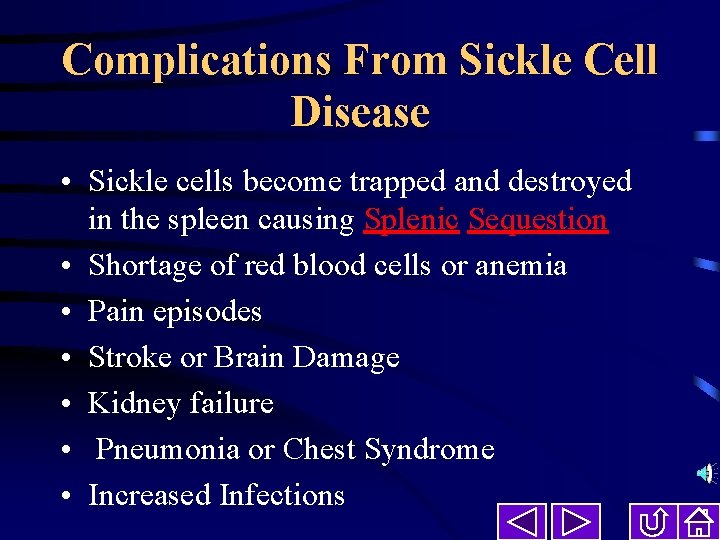 Complications From Sickle Cell Disease

• Sickle cells become trapped and destroyed in the spleen causing Splenic Sequestion

• Shortage of red blood cells or anemia

• Pain episodes

• Stroke or Brain Damage

• Kidney failure

• Pneumonia or Chest Syndrome

• Increased Infections